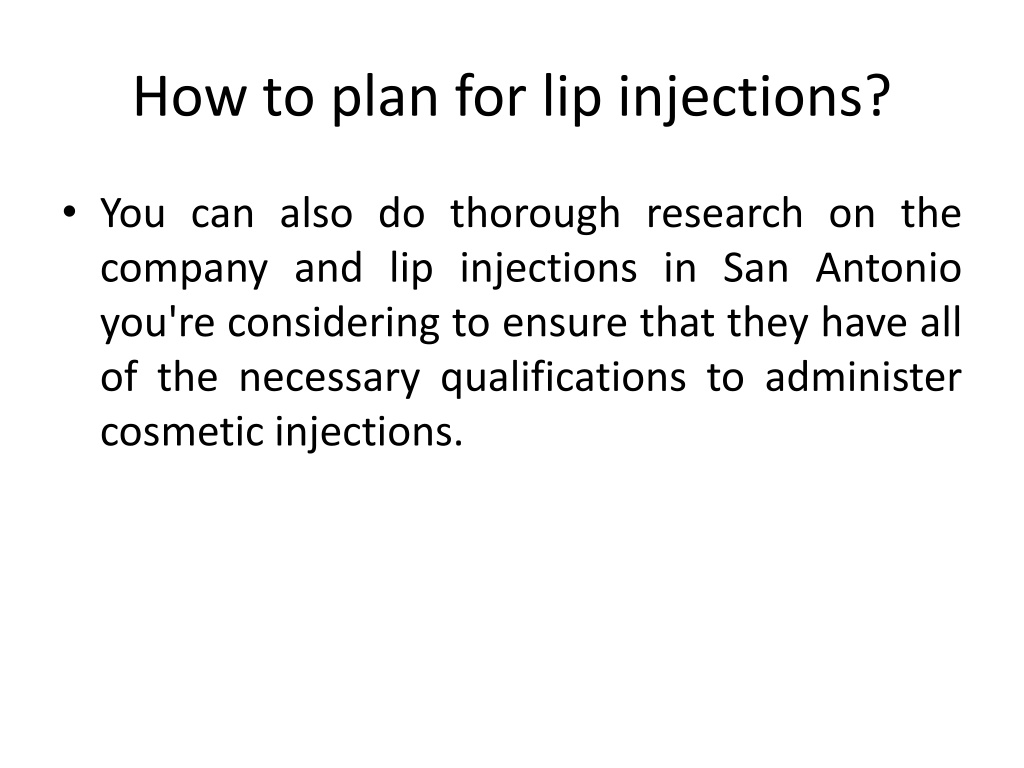 How to plan for lip injections?

• You can also do thorough research on the company and lip injections in San Antonio you're considering to ensure that they have all of the necessary qualifications to administer cosmetic injections.